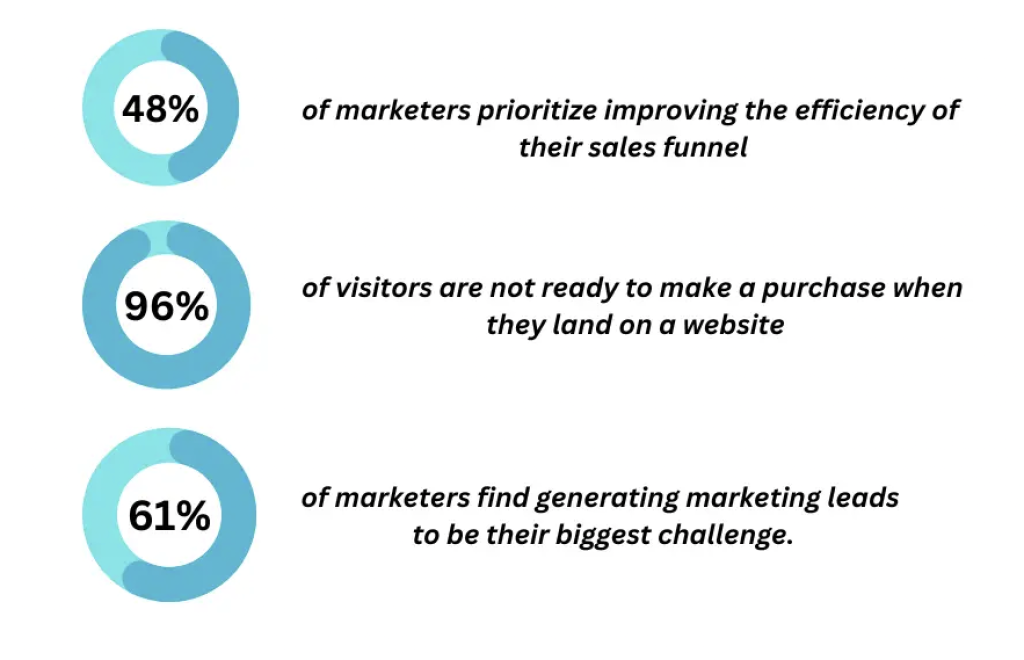 48%

of marketers prioritize improving the efficiency of their sales funnel

96%

of visitors are not ready to make a purchase when they land on a website

61%

of marketers find generating marketing leads to be their biggest challenge.